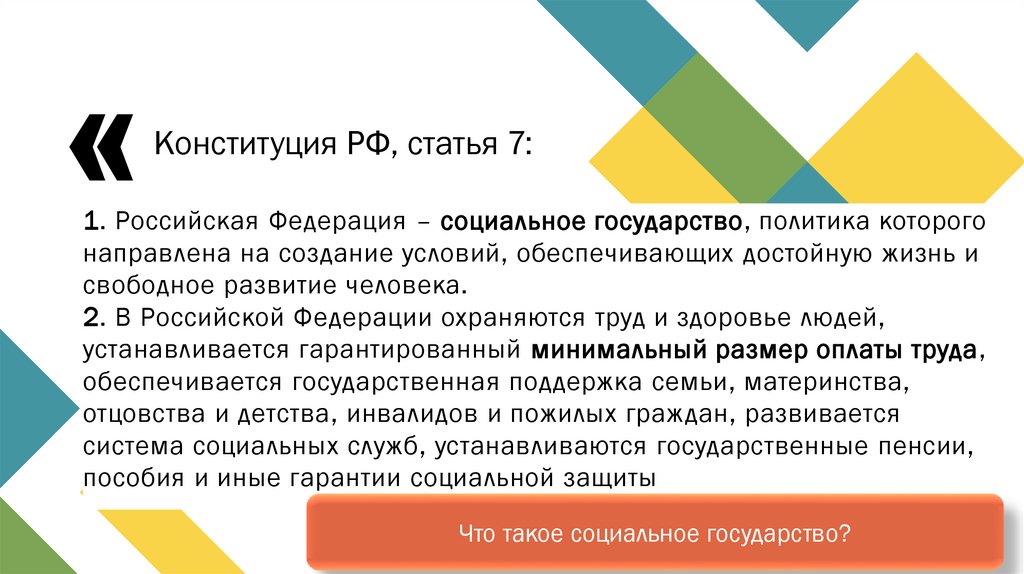 Конституция РФ, статья 7:

1. Российская Федерация – социальное государство, политика которого направлена на создание условий, обеспечивающих достойную жизнь и свободное развитие человека.
2. В Российской Федерации охраняются труд и здоровье людей, устанавливается гарантированный минимальный размер оплаты труда, обеспечивается государственная поддержка семьи, материнства, отцовства и детства, инвалидов и пожилых граждан, развивается система социальных служб, устанавливаются государственные пенсии, пособия и иные гарантии социальной защиты

Что такое социальное государство?